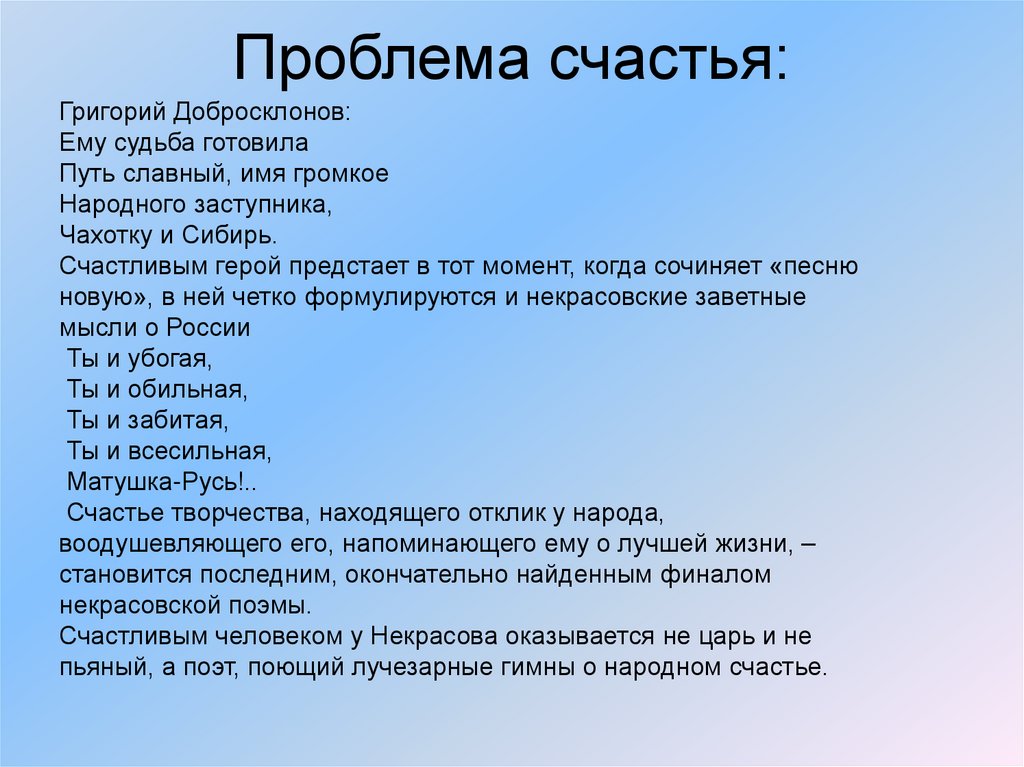 Проблема счастья:

Григорий Добросклонов:
Ему судьба готовила
Путь славный, имя громкое
Народного заступника,
Чахотку и Сибирь.
Счастливым герой предстает в тот момент, когда сочиняет «песню новую», в ней четко формулируются и некрасовские заветные мысли о России
Ты и убогая,
Ты и обильная,
Ты и забитая,
Ты и всесильная,
Матушка-Русь!..
Счастье творчества, находящего отклик у народа, воодушевляющего его, напоминающего ему о лучшей жизни, – становится последним, окончательно найденным финалом некрасовской поэмы.
Счастливым человеком у Некрасова оказывается не царь и не пьяный, а поэт, поющий лучезарные гимны о народном счастье.